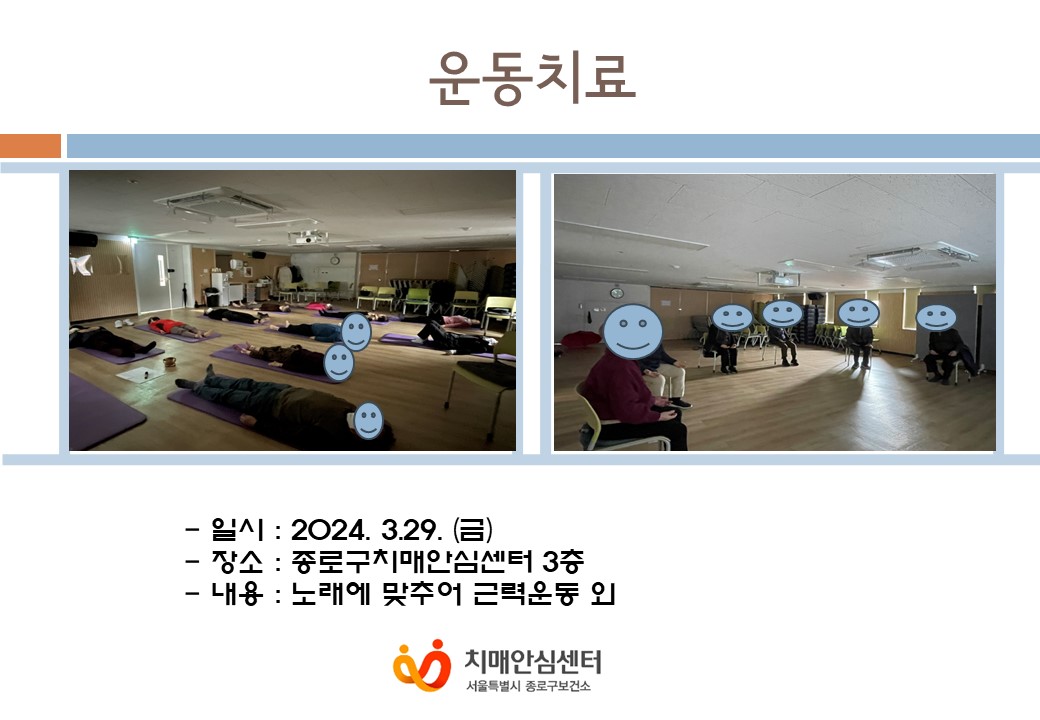 운동치료

- 일시 : 2024. 3.29. (금)
- 장소 : 종로구치매안심센터 3층
- 내용 : 노래에 맞추어 근력운동 외

치매안심센터
서울특별시 종로구보건소